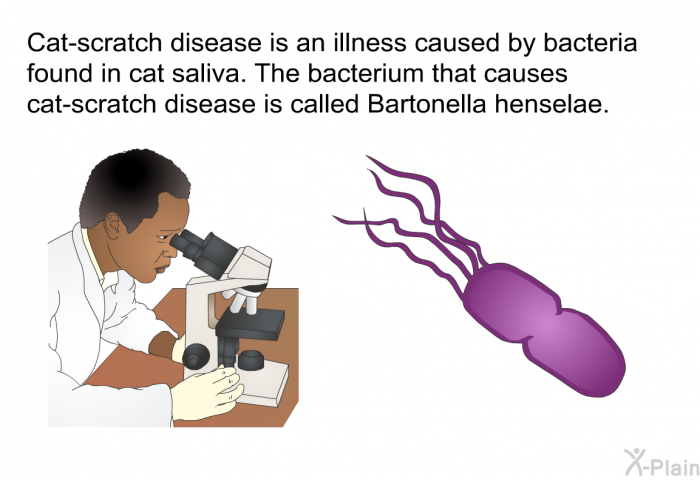 Cat-scratch disease is an illness caused by bacteria found in cat saliva. The bacterium that causes cat-scratch disease is called Bartonella henselae.

X-Plain